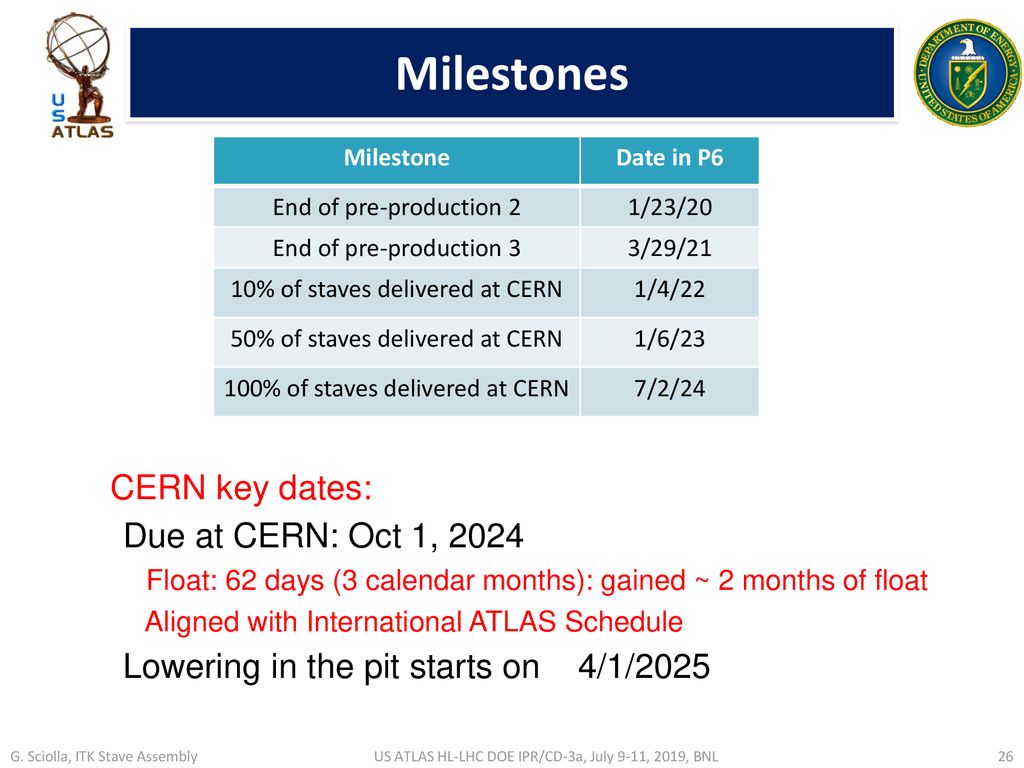 US ATLAS

Milestones

DEPARTMENT OF ENERGY UNITED STATES OF AMERICA

| Milestone | Date in P6 |
|---|---|
| End of pre-production 2 | 1/23/20 |
| End of pre-production 3 | 3/29/21 |
| 10% of staves delivered at CERN | 1/4/22 |
| 50% of staves delivered at CERN | 1/6/23 |
| 100% of staves delivered at CERN | 7/2/24 |

CERN key dates:

Due at CERN: Oct 1, 2024

Float: 62 days (3 calendar months): gained ~ 2 months of float

Aligned with International ATLAS Schedule

Lowering in the pit starts on 4/1/2025

G. Sciolla, ITK Stave Assembly

US ATLAS HL-LHC DOE IPR/CD-3a, July 9-11, 2019, BNL

26